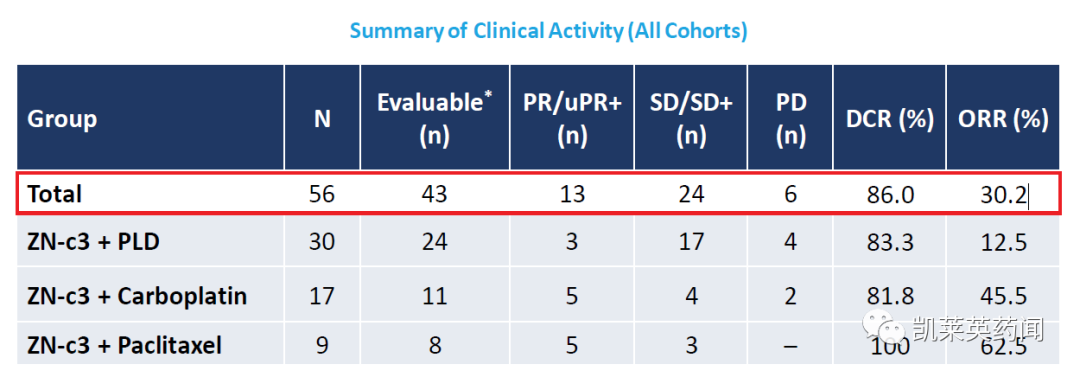 Summary of Clinical Activity (All Cohorts)

| Group | N | Evaluable* (n) | PR/uPR+ (n) | SD/SD+ (n) | PD (n) | DCR (%) | ORR (%) |
|---|---|---|---|---|---|---|---|
| Total | 56 | 43 | 13 | 24 | 6 | 86.0 | 30.2 |
| ZN-c3 + PLD | 30 | 24 | 3 | 17 | 4 | 83.3 | 12.5 |
| ZN-c3 + Carboplatin | 17 | 11 | 5 | 4 | 2 | 81.8 | 45.5 |
| ZN-c3 + Paclitaxel | 9 | 8 | 5 | 3 | – | 100 | 62.5 |

凯莱英药闻